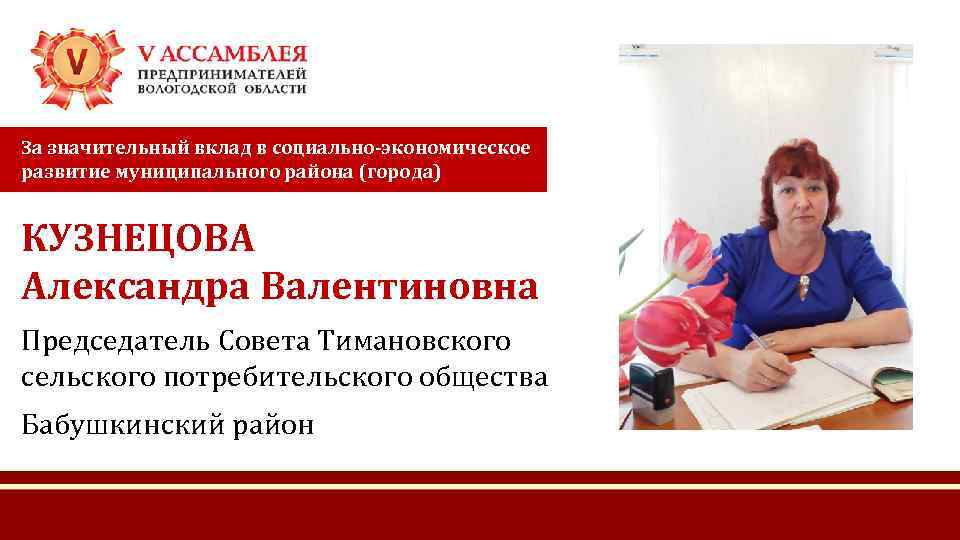 V

V АССАМБЛЕЯ
ПРЕДПРИНИМАТЕЛЕЙ
ВОЛОГОДСКОЙ ОБЛАСТИ

За значительный вклад в социально-экономическое развитие муниципального района (города)

КУЗНЕЦОВА
Александра Валентиновна

Председатель Совета Тимановского сельского потребительского общества

Бабушкинский район